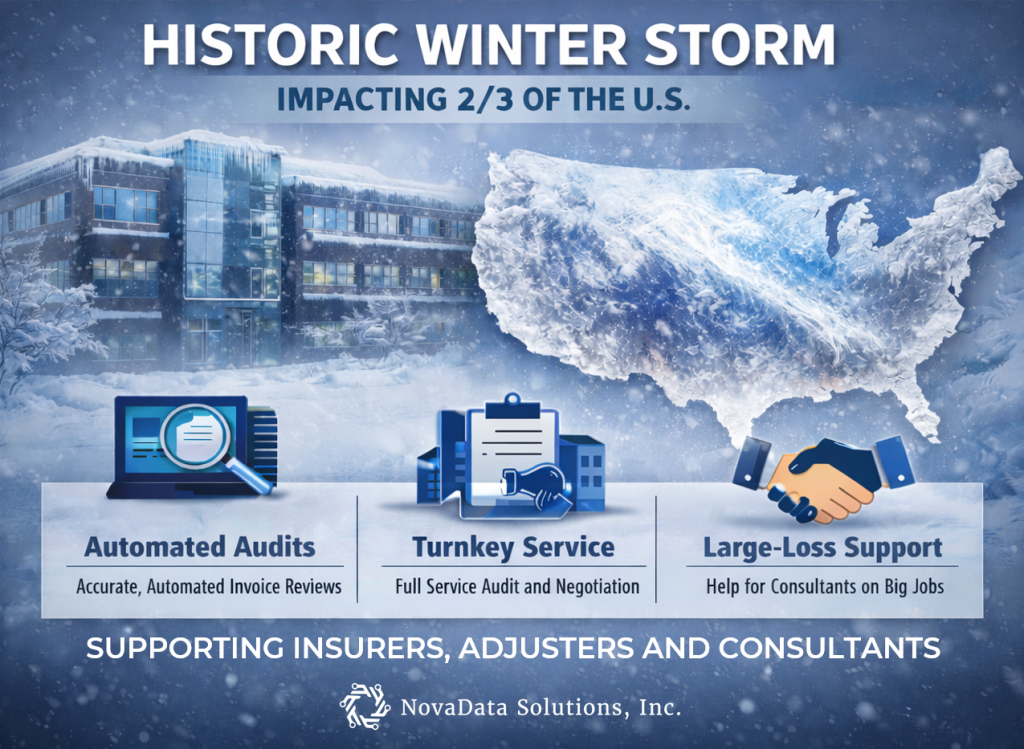 HISTORIC WINTER STORM

IMPACTING 2/3 OF THE U.S.

Automated Audits

Accurate, Automated Invoice Reviews

Turnkey Service

Full Service Audit and Negotiation

Large-Loss Support

Help for Consultants on Big Jobs

SUPPORTING INSURERS, ADJUSTERS AND CONSULTANTS

NovaData Solutions, Inc.